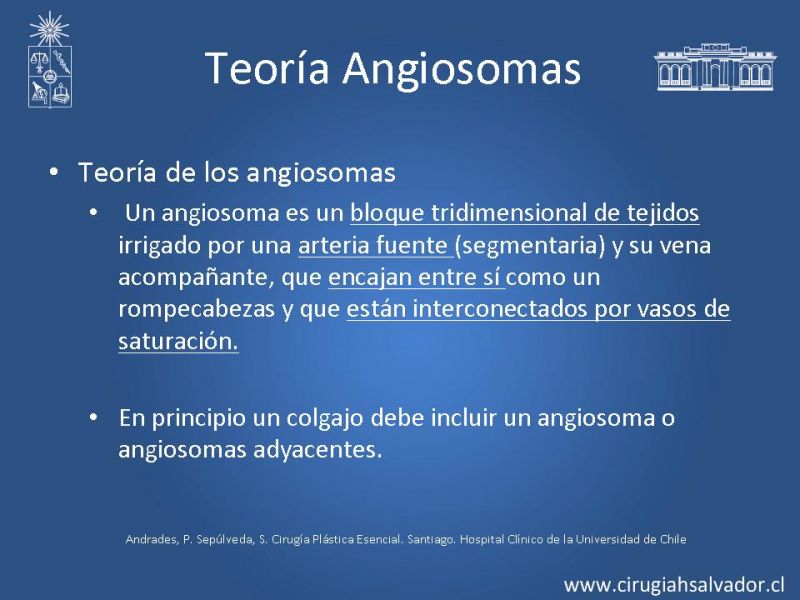 Teoría Angiosomas

• Teoría de los angiosomas
  • Un angiosoma es un bloque tridimensional de tejidos irrigado por una arteria fuente (segmentaria) y su vena acompañante, que encajan entre sí como un rompecabezas y que están interconectados por vasos de saturación.

  • En principio un colgajo debe incluir un angiosoma o angiosomas adyacentes.

Andrades, P. Sepúlveda, S. Cirugía Plástica Esencial. Santiago. Hospital Clínico de la Universidad de Chile

www.cirugiahsalvador.cl